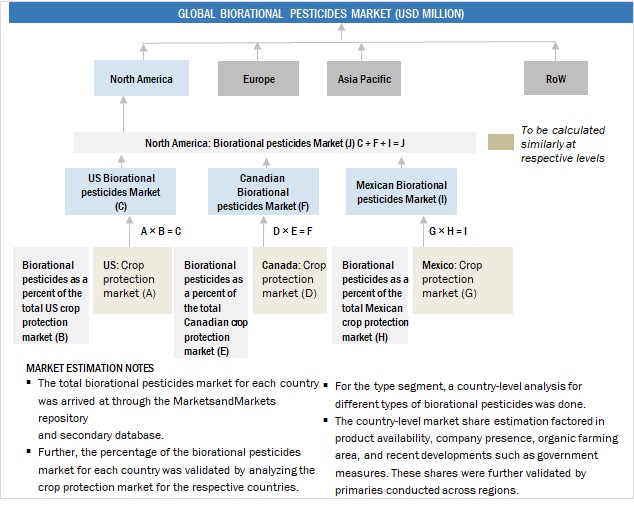 GLOBAL BIORATIONAL PESTICIDES MARKET (USD MILLION)

North America

Europe

Asia Pacific

RoW

North America: Biorational pesticides Market (J) C + F + I = J

To be calculated similarly at respective levels

US Biorational pesticides Market (C)

Canadian Biorational pesticides Market (F)

Mexican Biorational pesticides Market (I)

A × B = C

D × E = F

G × H = I

Biorational pesticides as a percent of the total US crop protection market (B)

US: Crop protection market (A)

Biorational pesticides as a percent of the total Canadian crop protection market (E)

Canada: Crop protection market (D)

Biorational pesticides as a percent of the total Mexican crop protection market (H)

Mexico: Crop protection market (G)

MARKET ESTIMATION NOTES

▪ The total biorational pesticides market for each country was arrived at through the MarketsandMarkets repository and secondary database.

▪ Further, the percentage of the biorational pesticides market for each country was validated by analyzing the crop protection market for the respective countries.

▪ For the type segment, a country-level analysis for different types of biorational pesticides was done.

▪ The country-level market share estimation factored in product availability, company presence, organic farming area, and recent developments such as government measures. These shares were further validated by primaries conducted across regions.